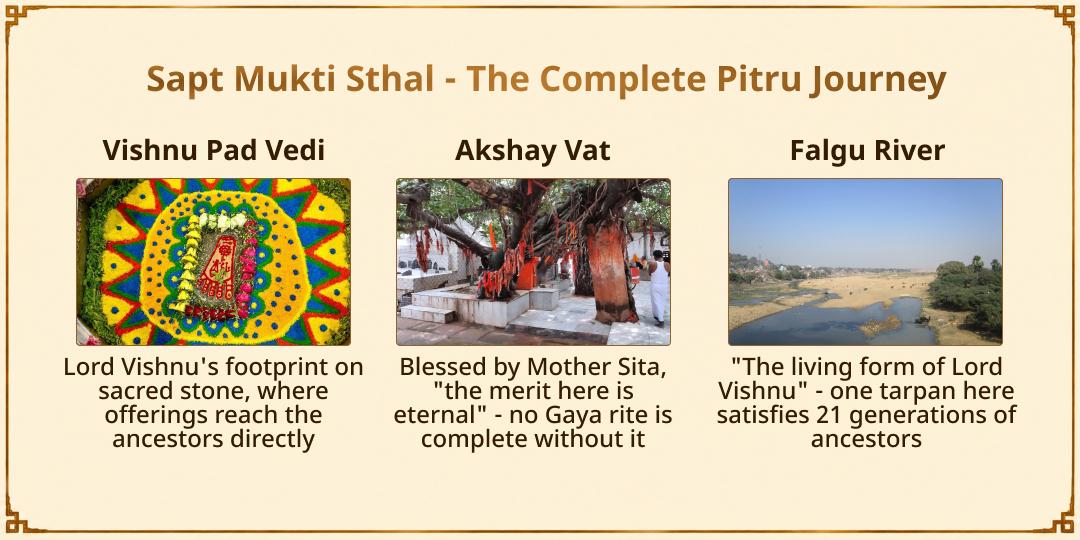 Sapt Mukti Sthal - The Complete Pitru Journey

Vishnu Pad Vedi

Lord Vishnu's footprint on sacred stone, where offerings reach the ancestors directly

Akshay Vat

Blessed by Mother Sita, "the merit here is eternal" - no Gaya rite is complete without it

Falgu River

"The living form of Lord Vishnu" - one tarpan here satisfies 21 generations of ancestors